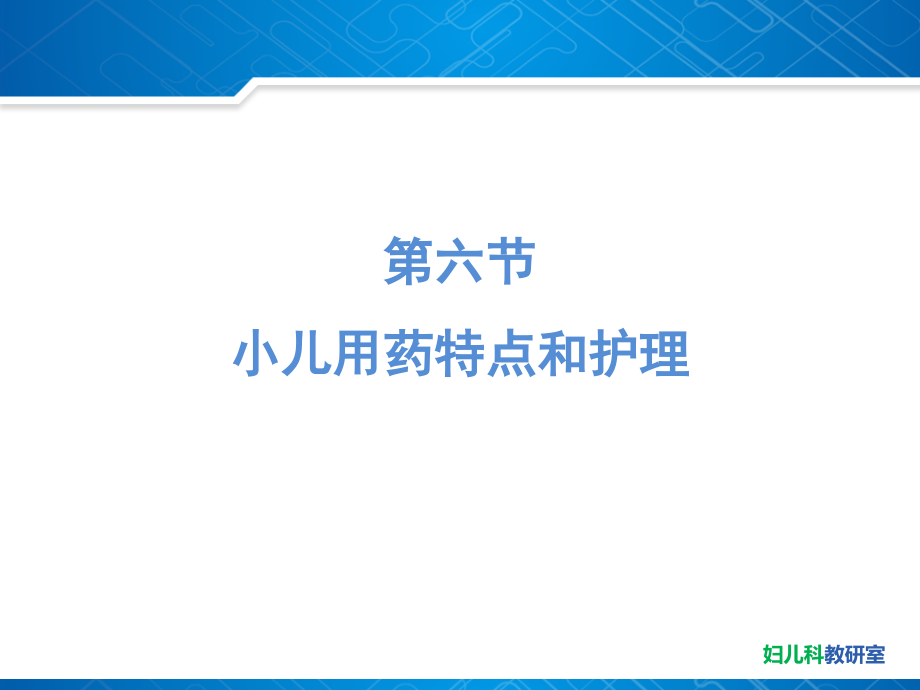 第六节
小儿用药特点和护理

妇儿科教研室